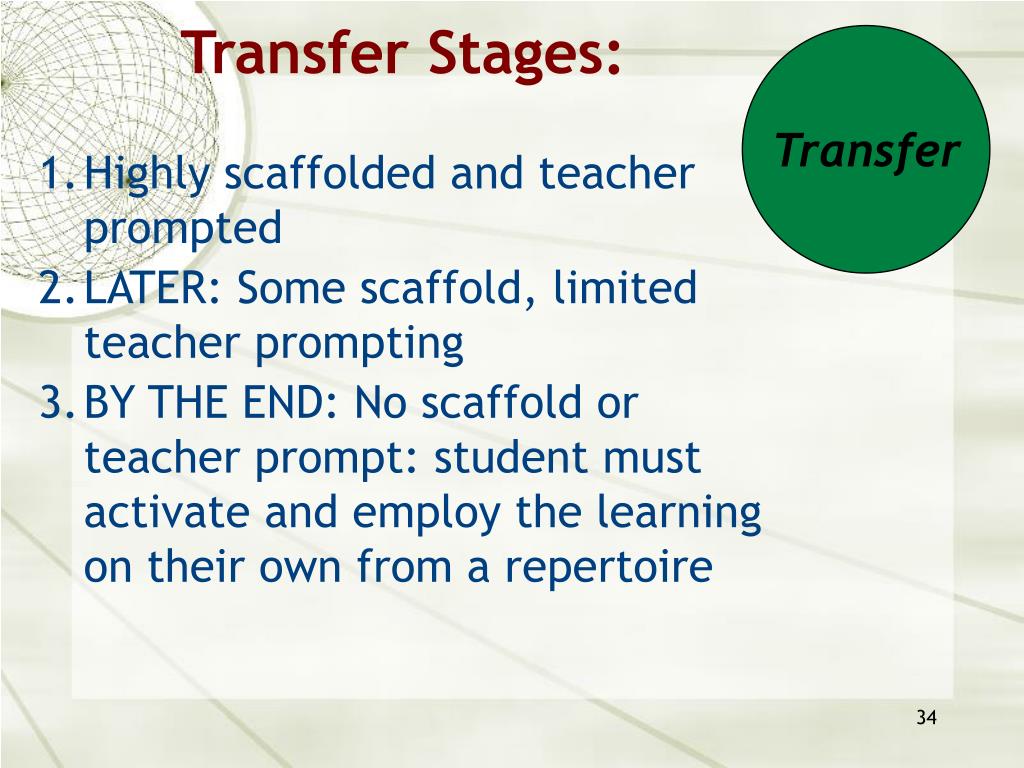 Transfer Stages:

Transfer

1. Highly scaffolded and teacher prompted
2. LATER: Some scaffold, limited teacher prompting
3. BY THE END: No scaffold or teacher prompt: student must activate and employ the learning on their own from a repertoire

34